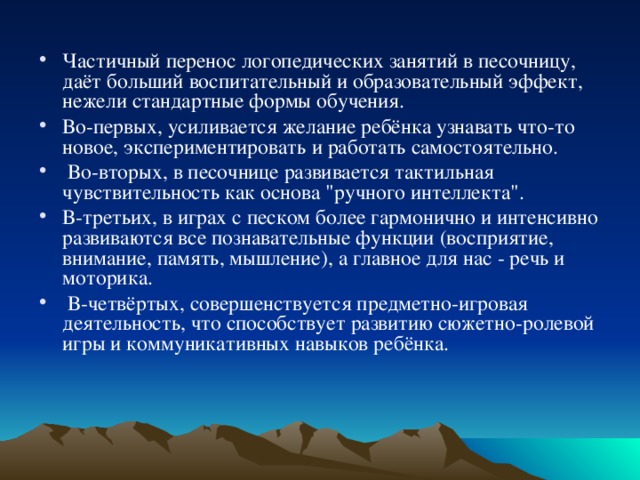 • Частичный перенос логопедических занятий в песочницу, даёт больший воспитательный и образовательный эффект, нежели стандартные формы обучения.
• Во-первых, усиливается желание ребёнка узнавать что-то новое, экспериментировать и работать самостоятельно.
• Во-вторых, в песочнице развивается тактильная чувствительность как основа "ручного интеллекта".
• В-третьих, в играх с песком более гармонично и интенсивно развиваются все познавательные функции (восприятие, внимание, память, мышление), а главное для нас - речь и моторика.
• В-четвёртых, совершенствуется предметно-игровая деятельность, что способствует развитию сюжетно-ролевой игры и коммуникативных навыков ребёнка.